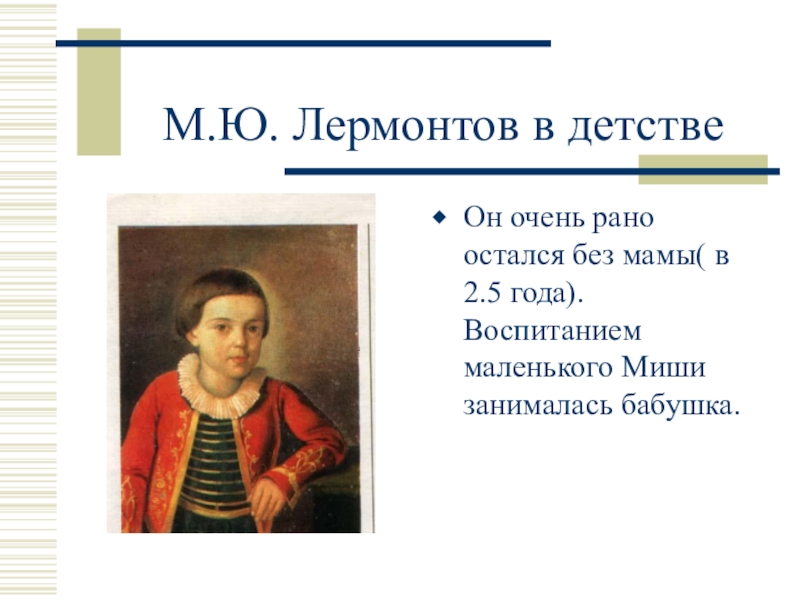 М.Ю. Лермонтов в детстве

Он очень рано остался без мамы( в 2.5 года). Воспитанием маленького Миши занималась бабушка.